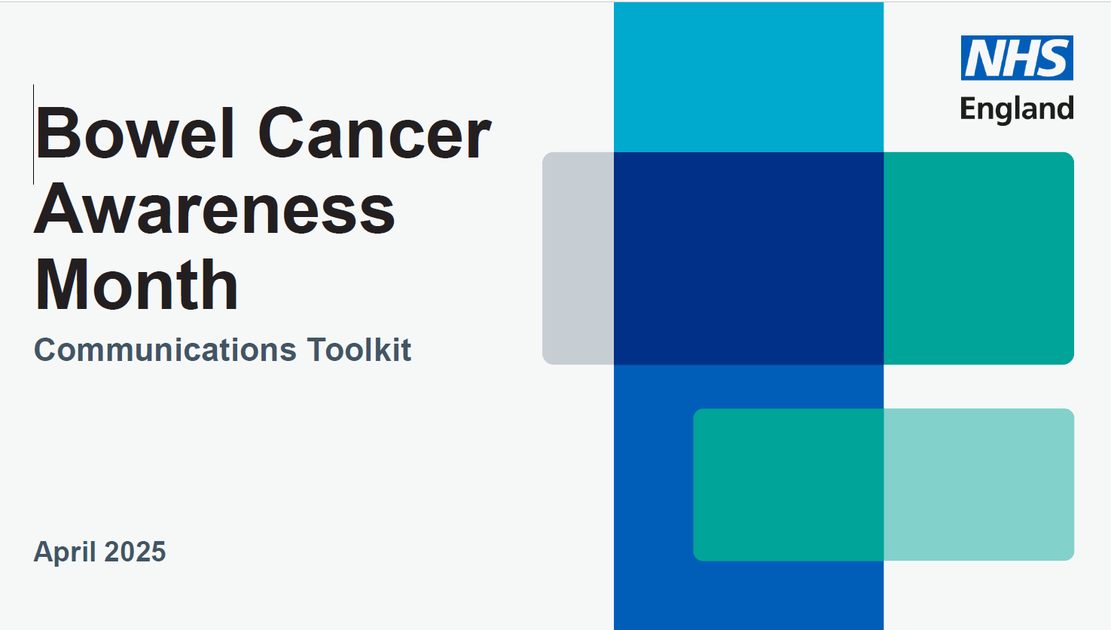 NHS
England

Bowel Cancer Awareness Month

Communications Toolkit

April 2025